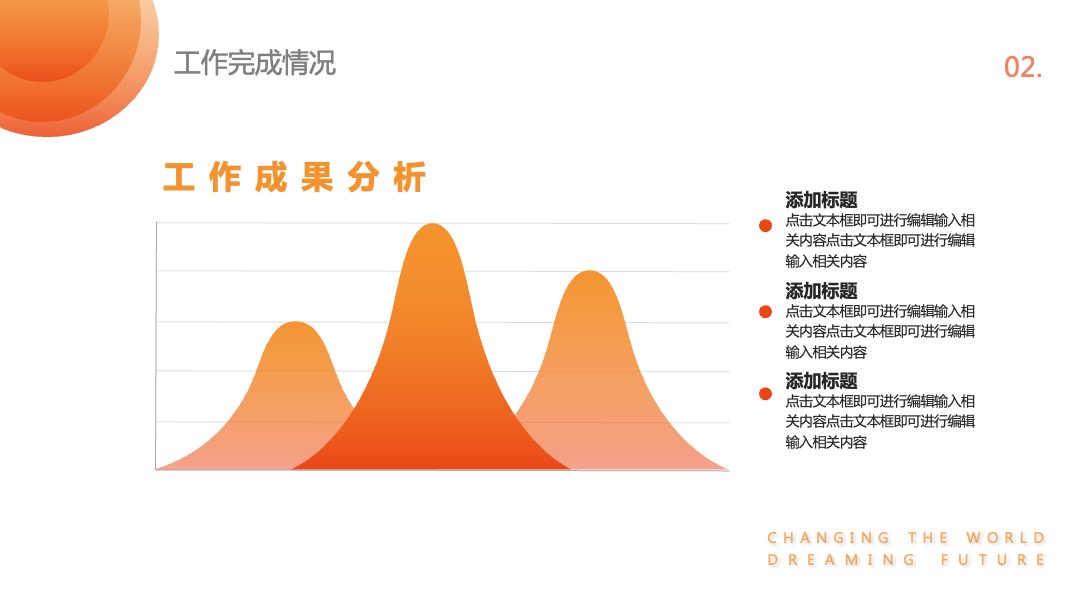 工作完成情况

02.

工作成果分析

添加标题
点击文本框即可进行编辑输入相关内容点击文本框即可进行编辑输入相关内容

添加标题
点击文本框即可进行编辑输入相关内容点击文本框即可进行编辑输入相关内容

添加标题
点击文本框即可进行编辑输入相关内容点击文本框即可进行编辑输入相关内容

CHANGING THE WORLD
DREAMING FUTURE